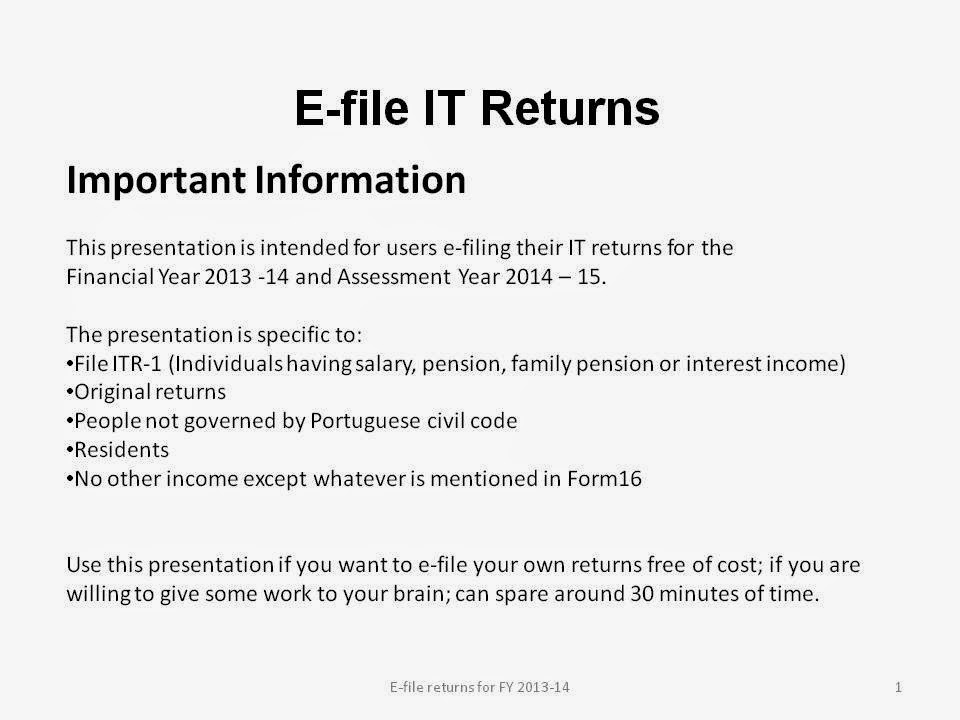 E-file IT Returns

Important Information

This presentation is intended for users e-filing their IT returns for the Financial Year 2013 -14 and Assessment Year 2014 – 15.

The presentation is specific to:
•File ITR-1 (Individuals having salary, pension, family pension or interest income)
•Original returns
•People not governed by Portuguese civil code
•Residents
•No other income except whatever is mentioned in Form16

Use this presentation if you want to e-file your own returns free of cost; if you are willing to give some work to your brain; can spare around 30 minutes of time.

E-file returns for FY 2013-14

1